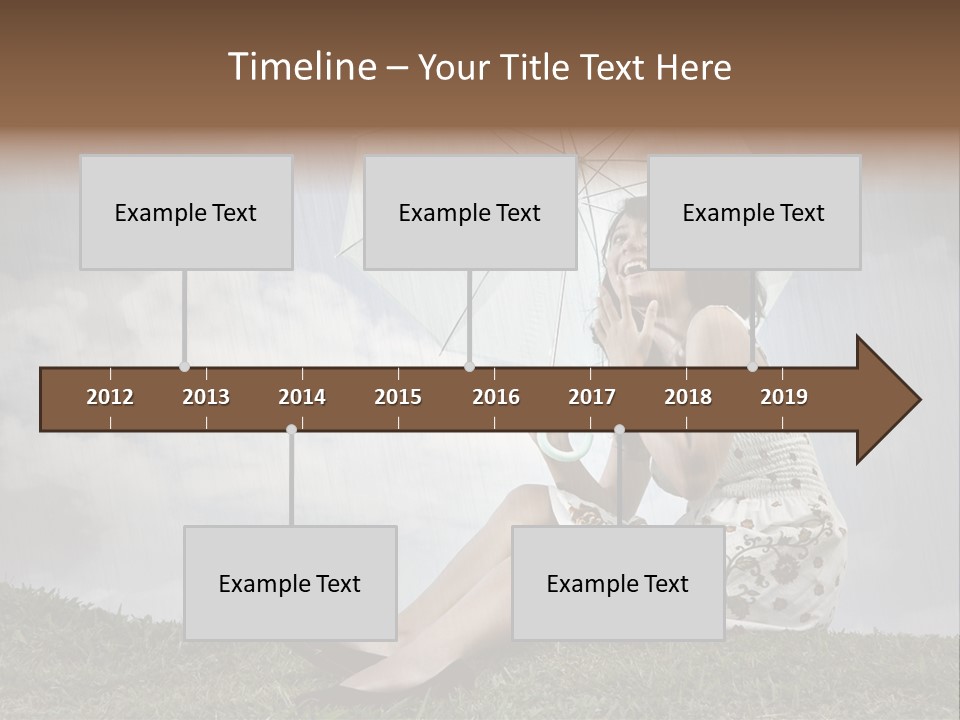 Timeline – Your Title Text Here

Example Text

Example Text

Example Text

2012 2013 2014 2015 2016 2017 2018 2019

Example Text

Example Text